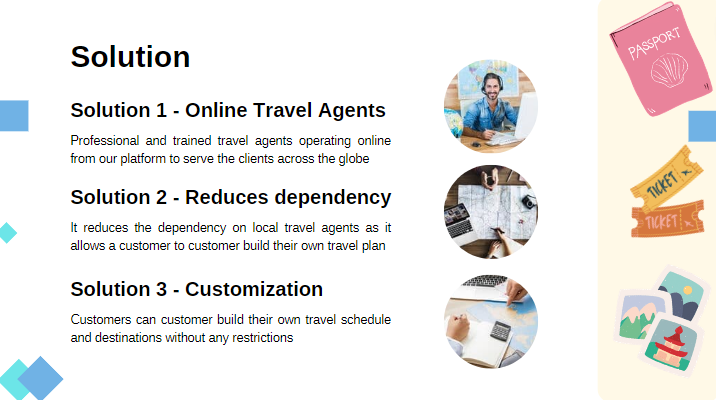 Solution

Solution 1 - Online Travel Agents

Professional and trained travel agents operating online from our platform to serve the clients across the globe

Solution 2 - Reduces dependency

It reduces the dependency on local travel agents as it allows a customer to customer build their own travel plan

Solution 3 - Customization

Customers can customer build their own travel schedule and destinations without any restrictions

PASSPORT

TICKET

TICKET